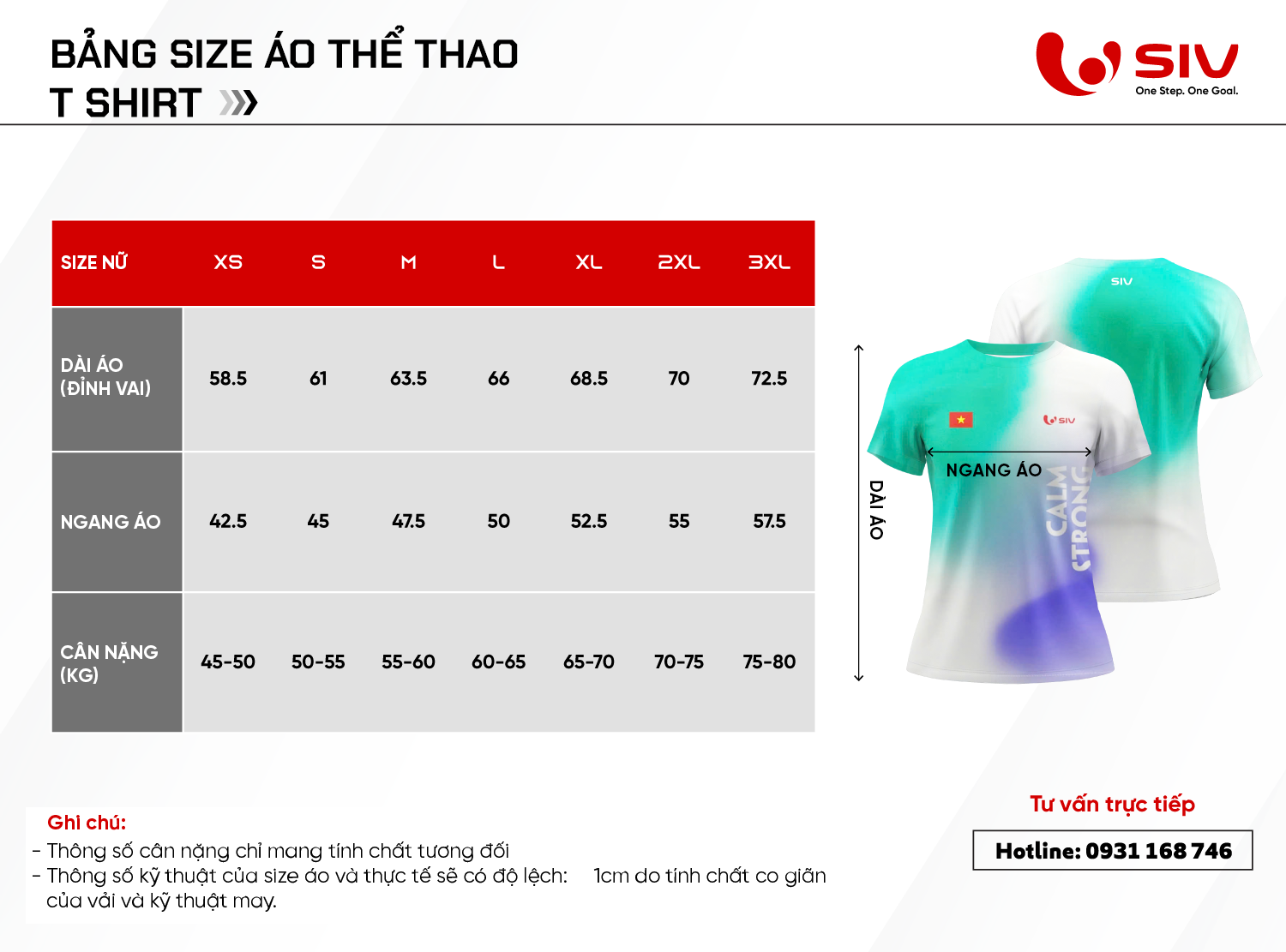 BẢNG SIZE ÁO THỂ THAO
T SHIRT

SIV
One Step. One Goal.

| SIZE NỮ | XS | S | M | L | XL | 2XL | 3XL |
|---|---|---|---|---|---|---|---|
| DÀI ÁO (ĐỈNH VAI) | 58.5 | 61 | 63.5 | 66 | 68.5 | 70 | 72.5 |
| NGANG ÁO | 42.5 | 45 | 47.5 | 50 | 52.5 | 55 | 57.5 |
| CÂN NẶNG (KG) | 45-50 | 50-55 | 55-60 | 60-65 | 65-70 | 70-75 | 75-80 |

SIV
SIV
NGANG ÁO
DÀI ÁO
CALM
STRONG

Ghi chú:
- Thông số cân nặng chỉ mang tính chất tương đối
- Thông số kỹ thuật của size áo và thực tế sẽ có độ lệch: 1cm do tính chất co giãn của vải và kỹ thuật may.

Tư vấn trực tiếp
Hotline: 0931 168 746